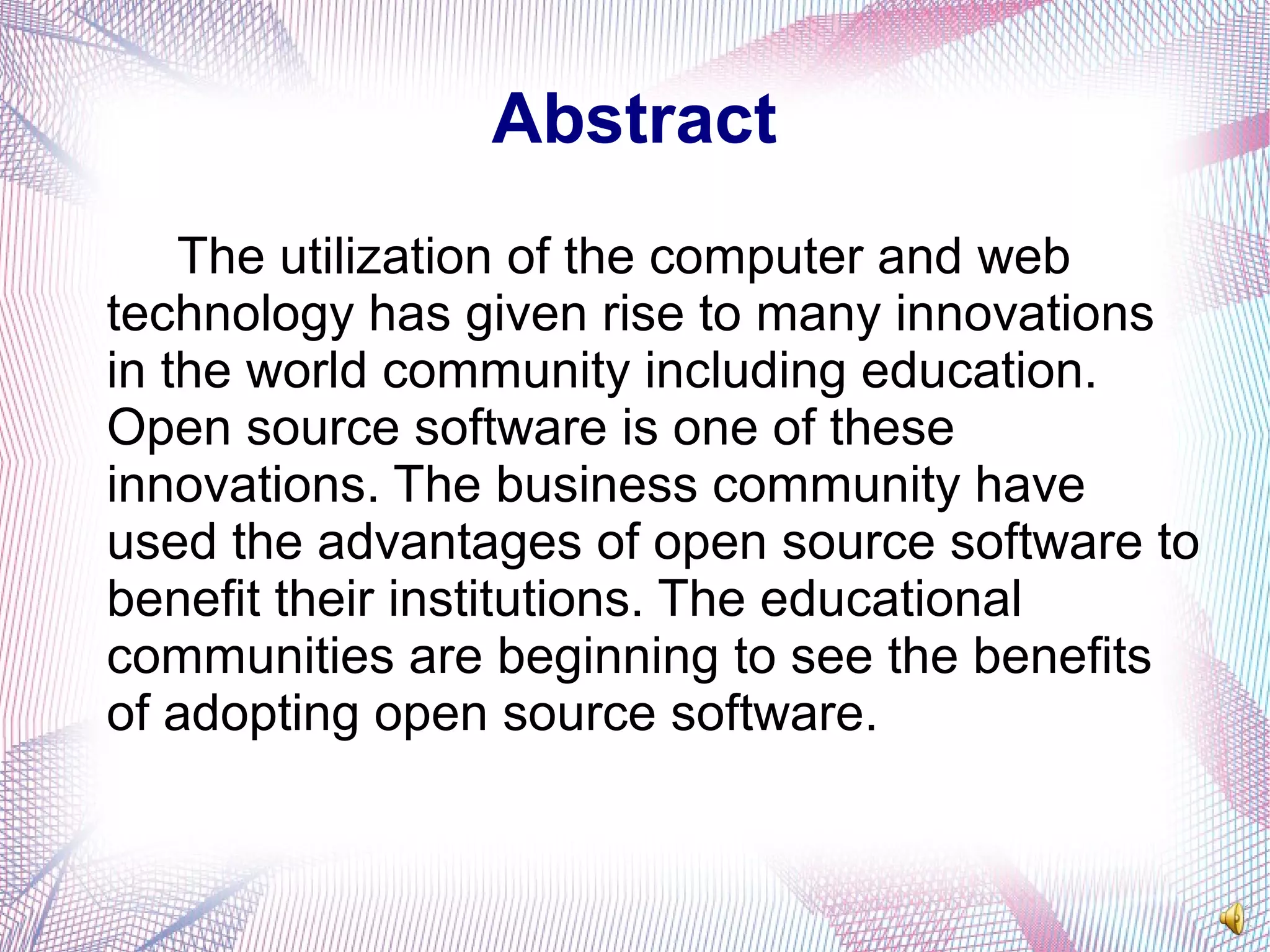 Abstract

The utilization of the computer and web technology has given rise to many innovations in the world community including education. Open source software is one of these innovations. The business community have used the advantages of open source software to benefit their institutions. The educational communities are beginning to see the benefits of adopting open source software.